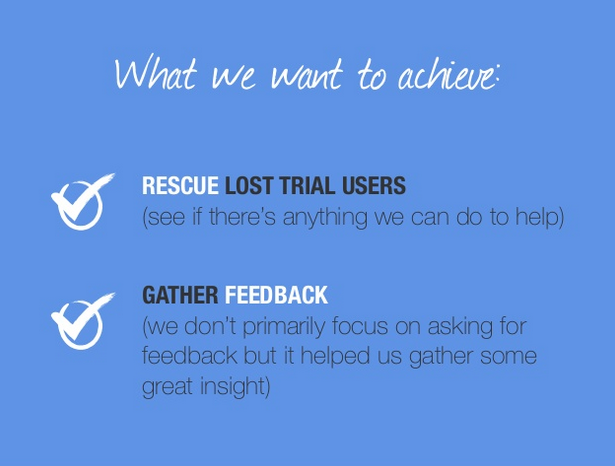 What we want to achieve:

RESCUE LOST TRIAL USERS
(see if there's anything we can do to help)

GATHER FEEDBACK
(we don't primarily focus on asking for feedback but it helped us gather some great insight)